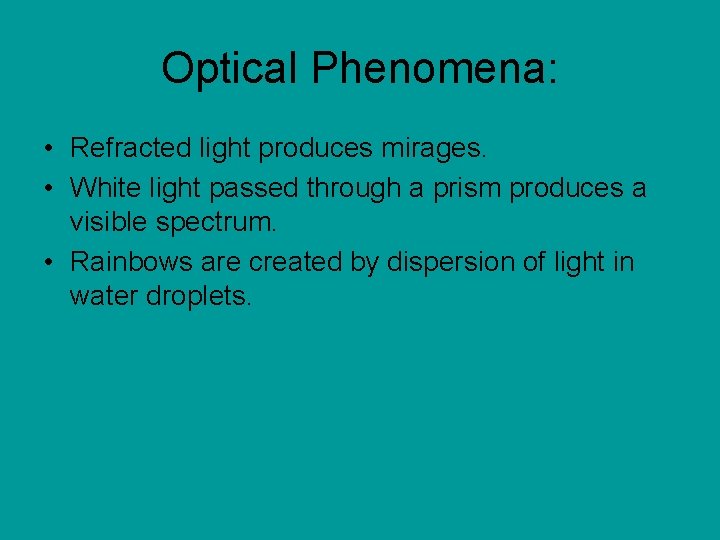 Optical Phenomena:

• Refracted light produces mirages.
• White light passed through a prism produces a visible spectrum.
• Rainbows are created by dispersion of light in water droplets.